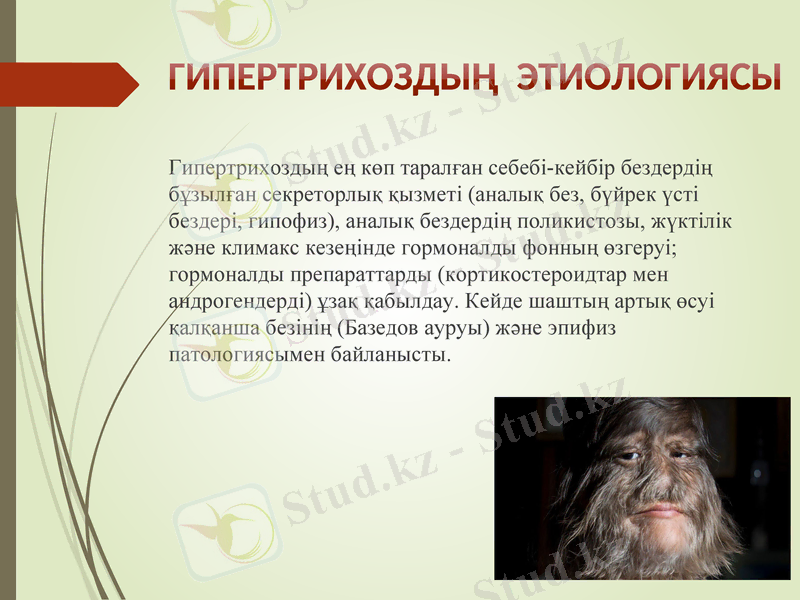 ГИПЕРТРИХОЗДЫҢ ЭТИОЛОГИЯСЫ

Гипертрихоздың ең көп таралған себебі-кейбір бездердің бұзылған секреторлық қызметі (аналық без, бүйрек үсті бездері, гипофиз), аналық бездердің поликистозы, жүктілік және климакс кезеңінде гормоналды фонның өзгеруі; гормоналды препараттарды (кортикостероидтар мен андрогендерді) ұзақ қабылдау. Кейде шаштың артық өсуі қалқанша безінің (Базедов ауруы) және эпифиз патологиясымен байланысты.

Stud.kz - Stud.kz